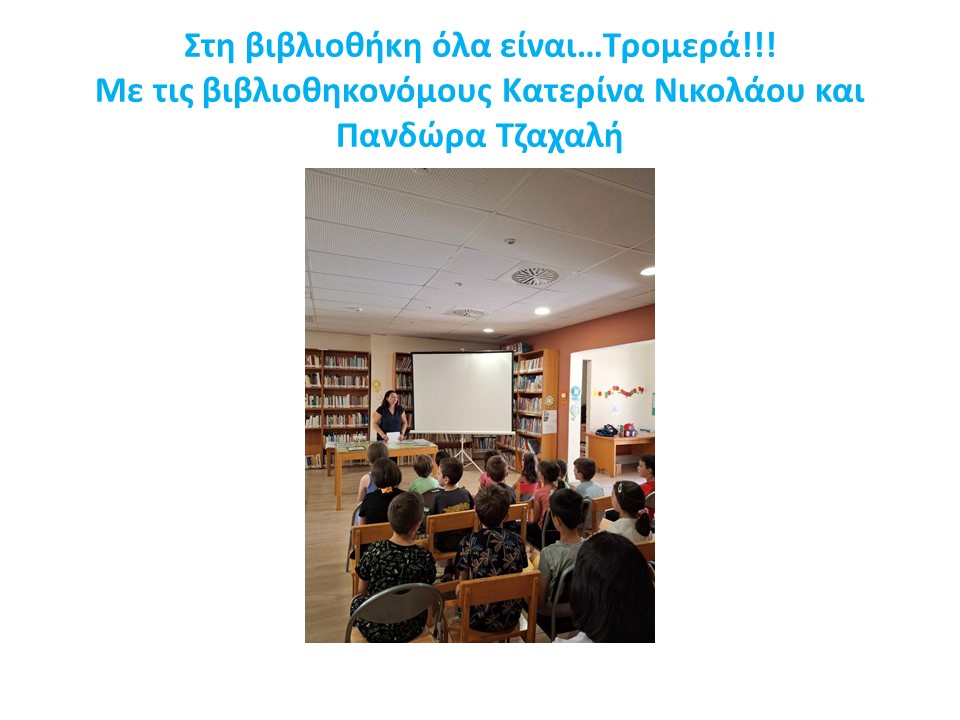 Στη βιβλιοθήκη όλα είναι…Τρομερά!!!
Με τις βιβλιοθηκονόμους Κατερίνα Νικολάου και Πανδώρα Τζαχαλή